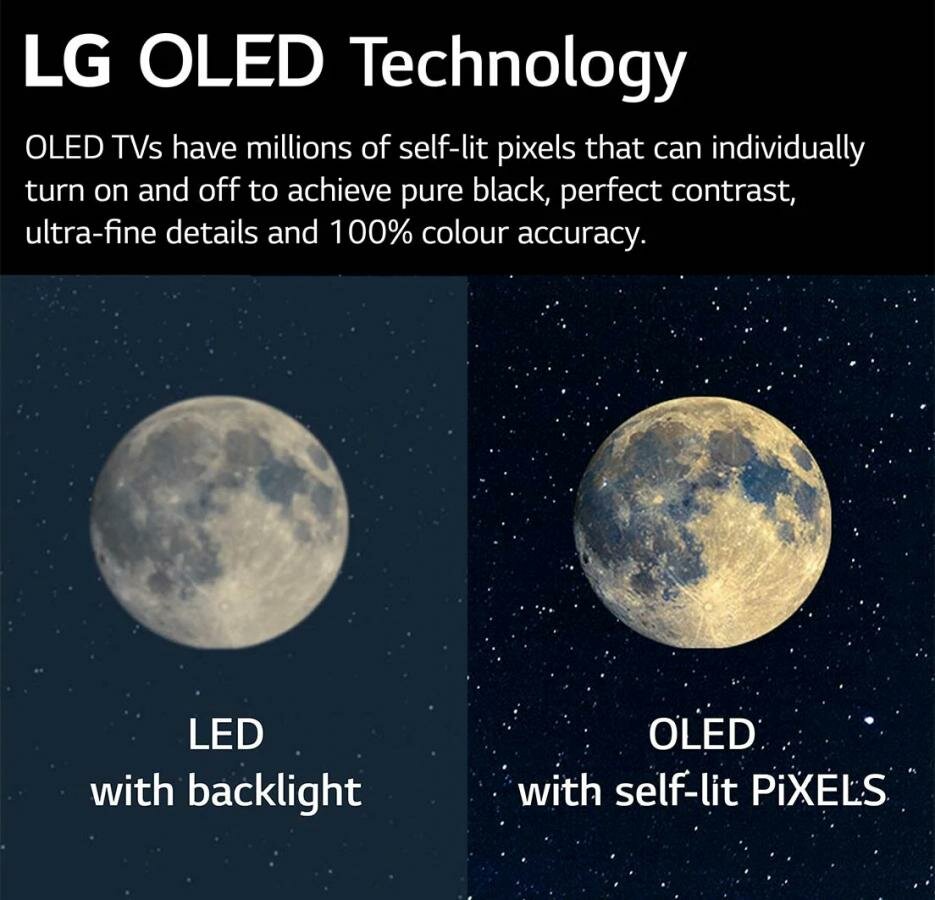 LG OLED Technology

OLED TVs have millions of self-lit pixels that can individually turn on and off to achieve pure black, perfect contrast, ultra-fine details and 100% colour accuracy.

LED
with backlight

OLED
with self-lit PiXELS